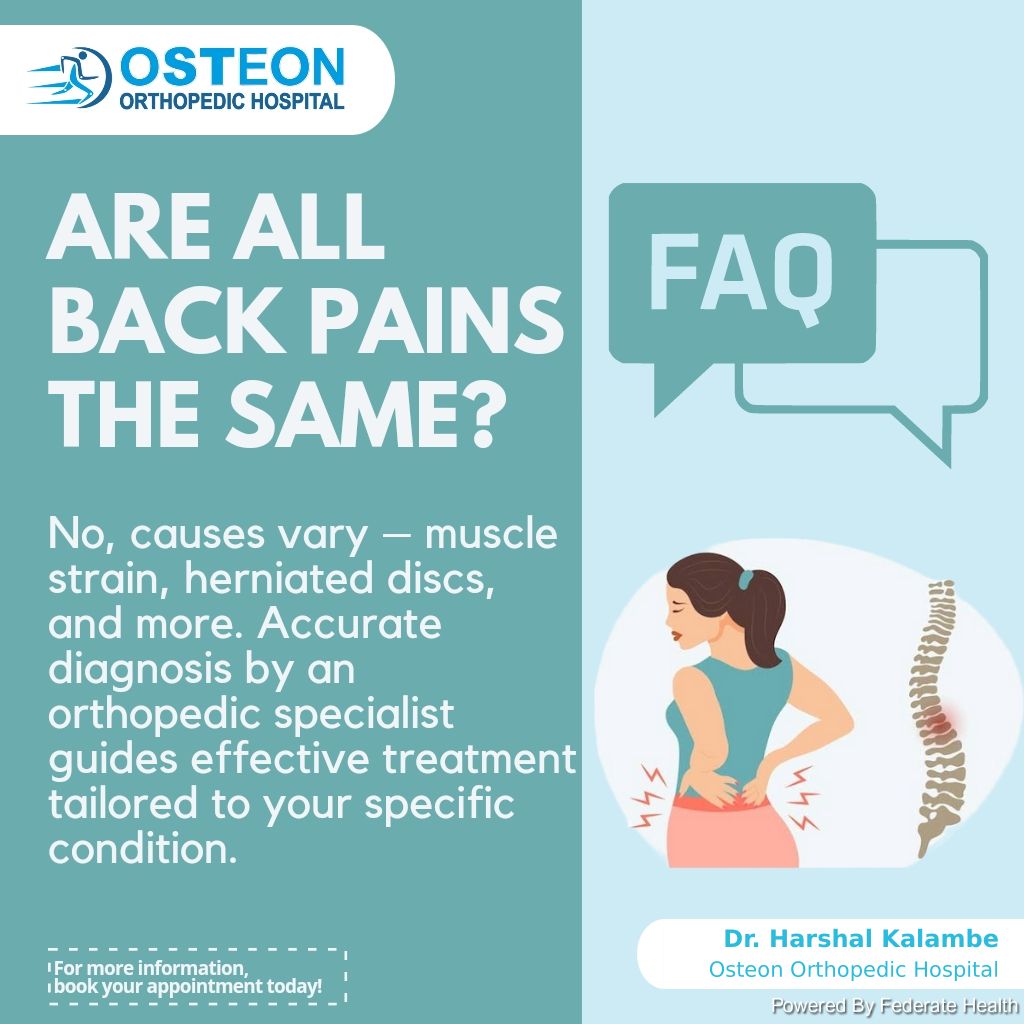 OSTEON
ORTHOPEDIC HOSPITAL

ARE ALL BACK PAINS THE SAME?

FAQ

No, causes vary — muscle strain, herniated discs, and more. Accurate diagnosis by an orthopedic specialist guides effective treatment tailored to your specific condition.

For more information, book your appointment today!

Dr. Harshal Kalambe
Osteon Orthopedic Hospital

Powered By Federate Health